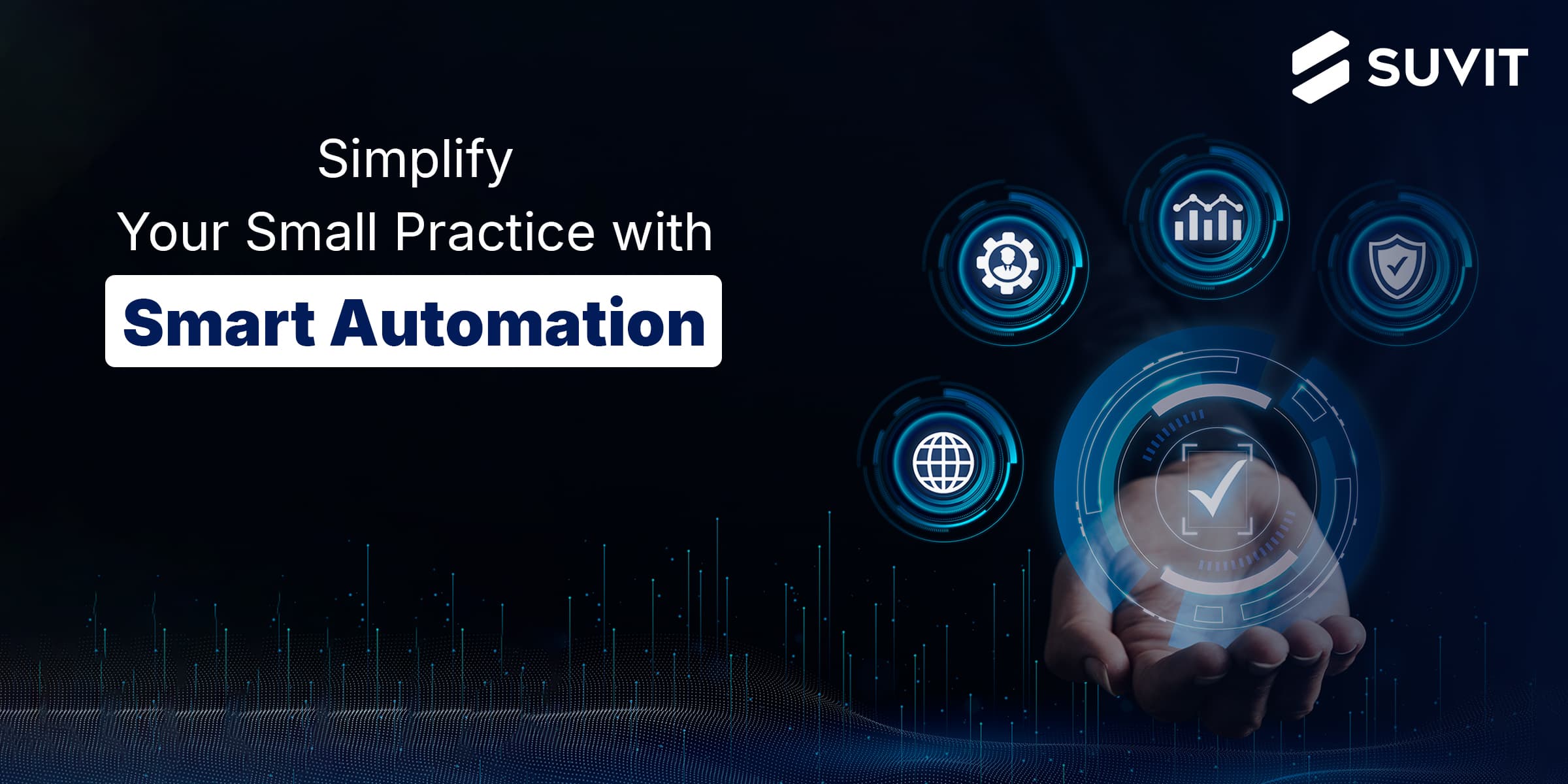 SUVIT

Simplify
Your Small Practice with
Smart Automation